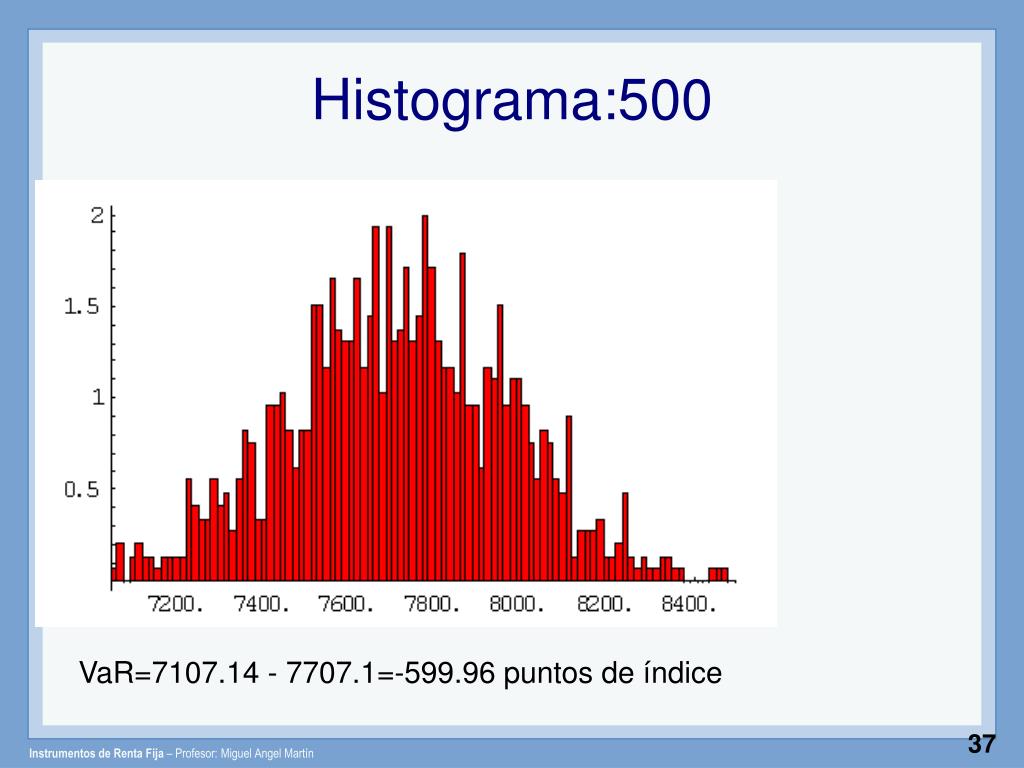 Histograma:500

2
1.5
1
0.5
7200. 7400. 7600. 7800. 8000. 8200. 8400.

VaR=7107.14 - 7707.1=-599.96 puntos de índice

Instrumentos de Renta Fija – Profesor: Miguel Angel Martín

37